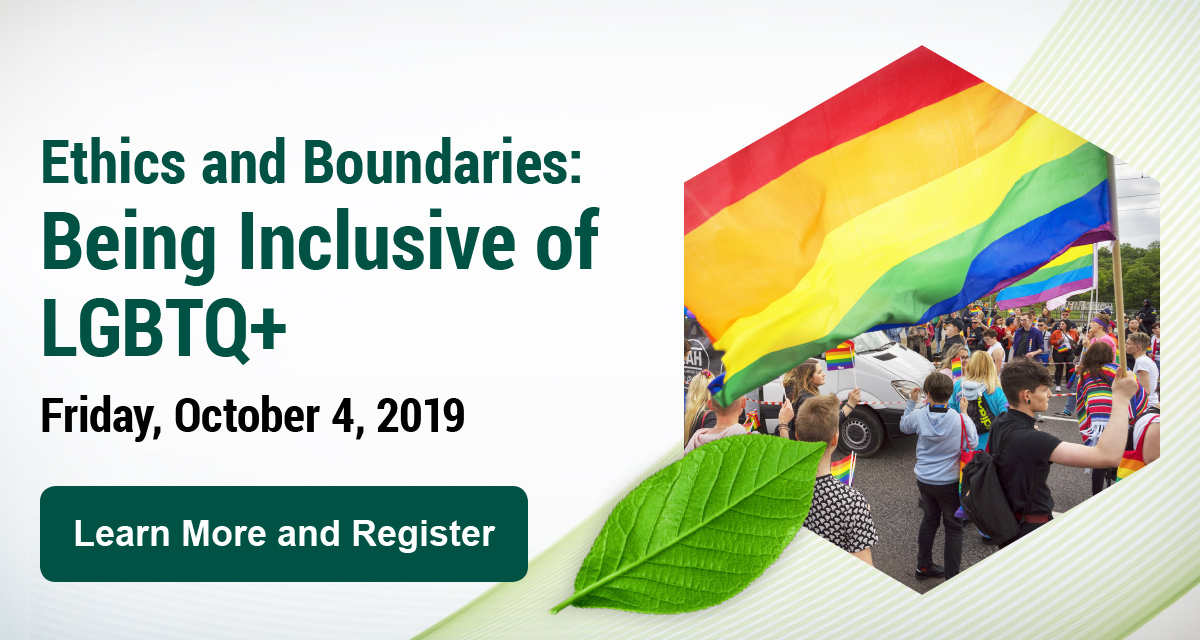 Ethics and Boundaries:
Being Inclusive of LGBTQ+

Friday, October 4, 2019

Learn More and Register